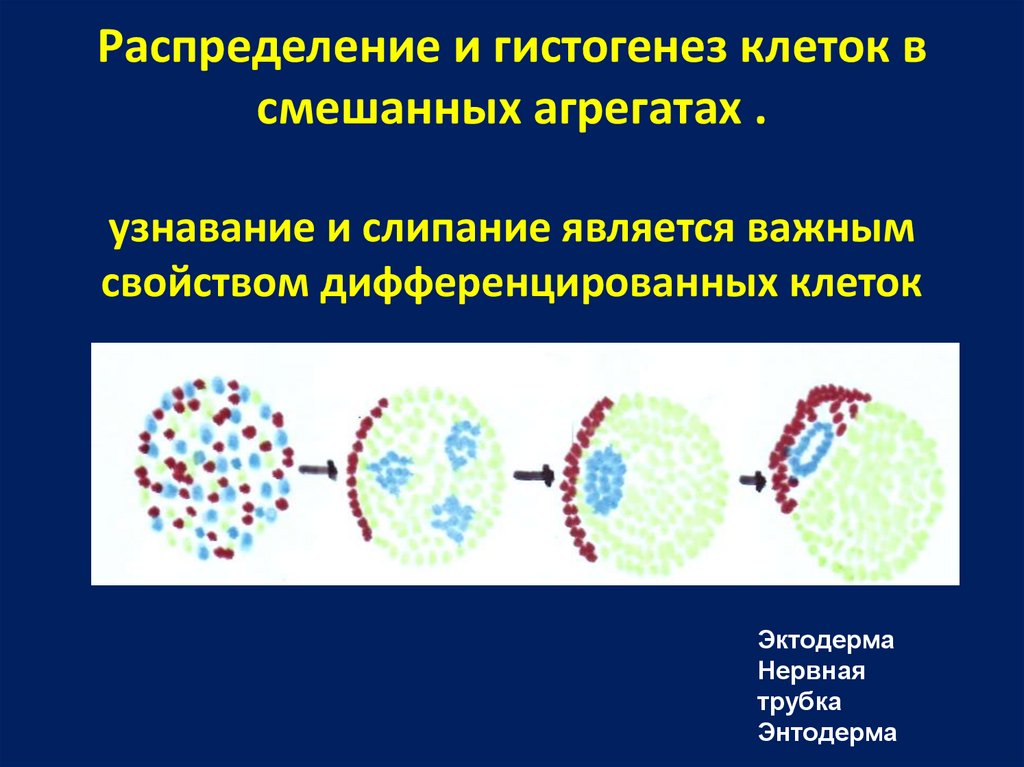 Распределение и гистогенез клеток в смешанных агрегатах .

узнавание и слипание является важным свойством дифференцированных клеток

Эктодерма
Нервная трубка
Энтодерма